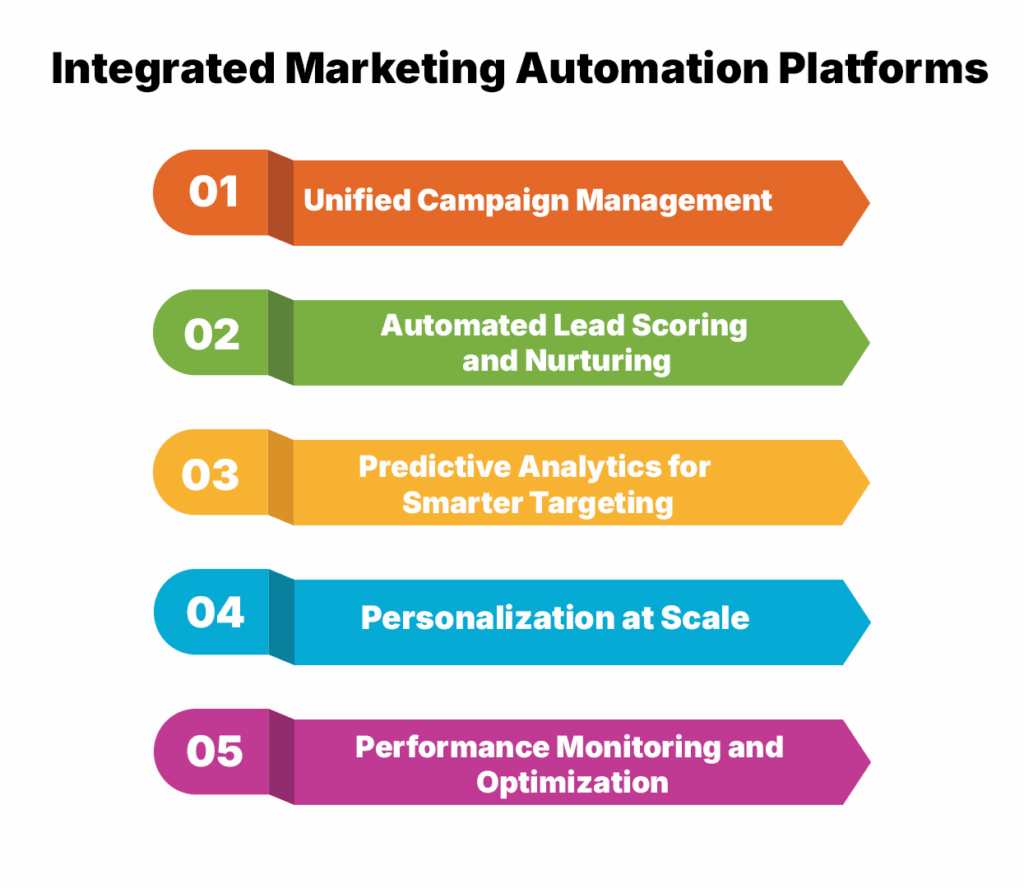 Integrated Marketing Automation Platforms

01 Unified Campaign Management

02 Automated Lead Scoring and Nurturing

03 Predictive Analytics for Smarter Targeting

04 Personalization at Scale

05 Performance Monitoring and Optimization